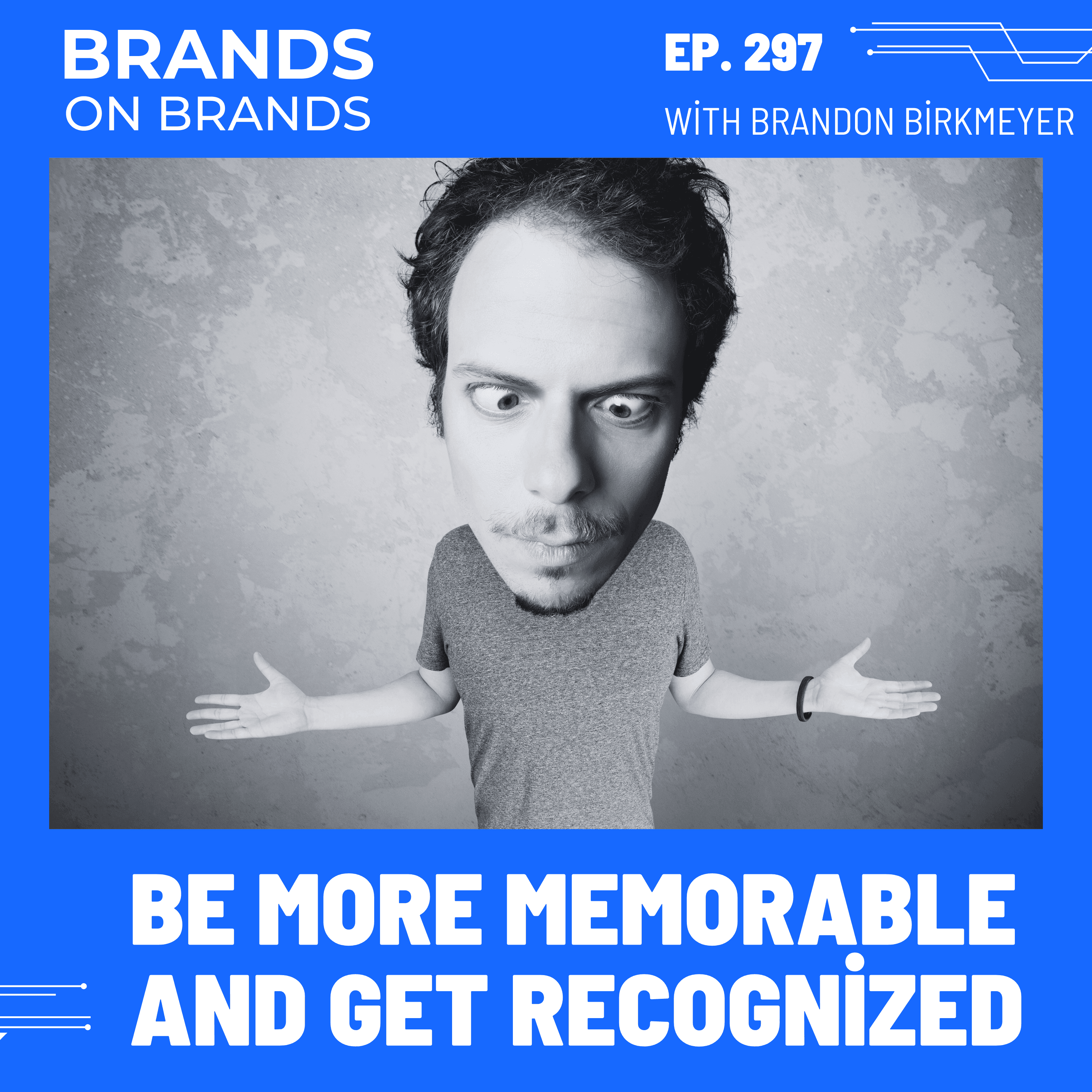 BRANDS
ON BRANDS

EP. 297

WİTH BRANDON BİRKMEYER

BE MORE MEMORABLE
AND GET RECOGNİZED